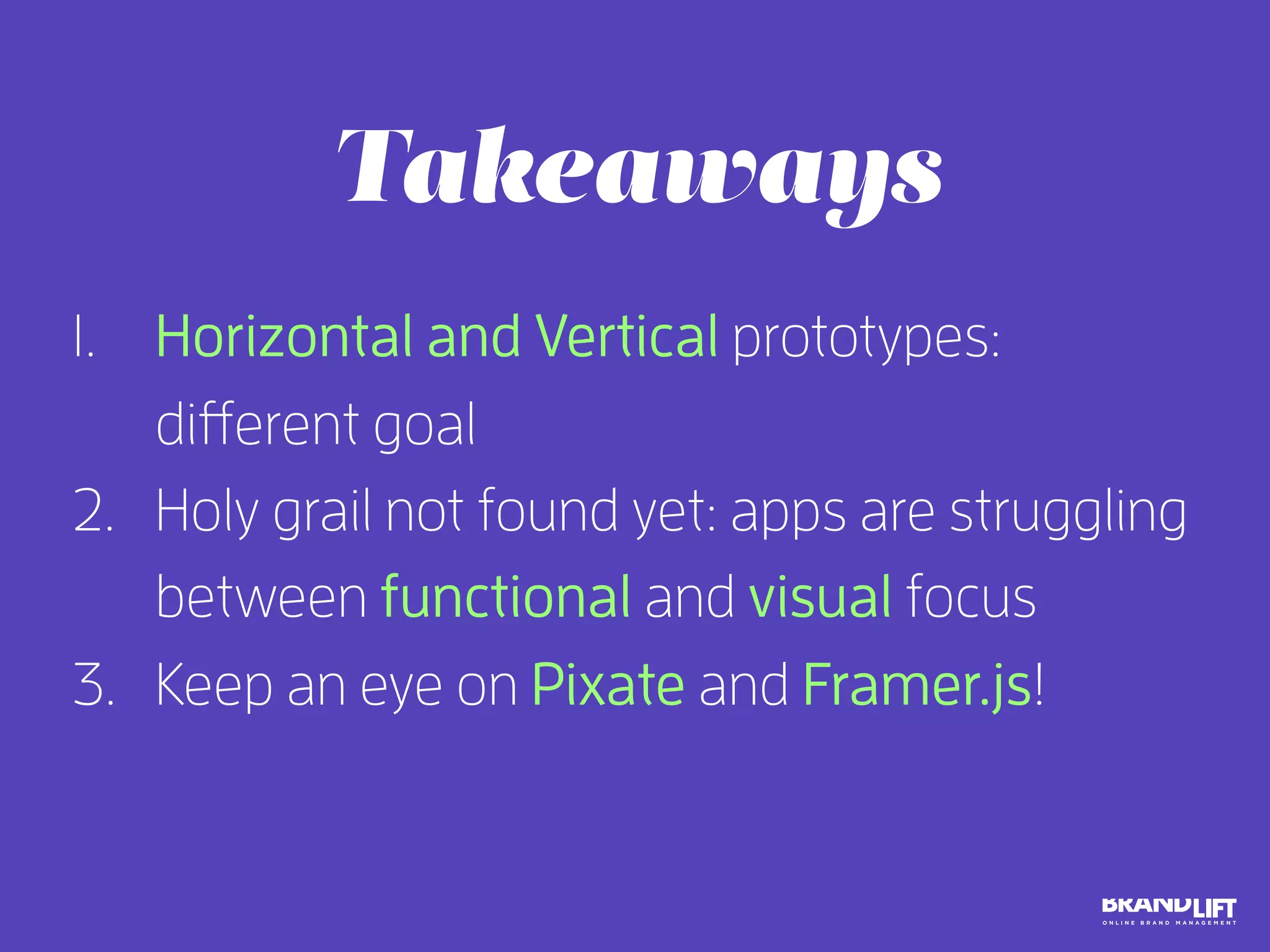 Takeaways

1. Horizontal and Vertical prototypes: different goal
2. Holy grail not found yet: apps are struggling between functional and visual focus
3. Keep an eye on Pixate and Framer.js!

BRANDLIFT
ONLINE BRAND MANAGEMENT